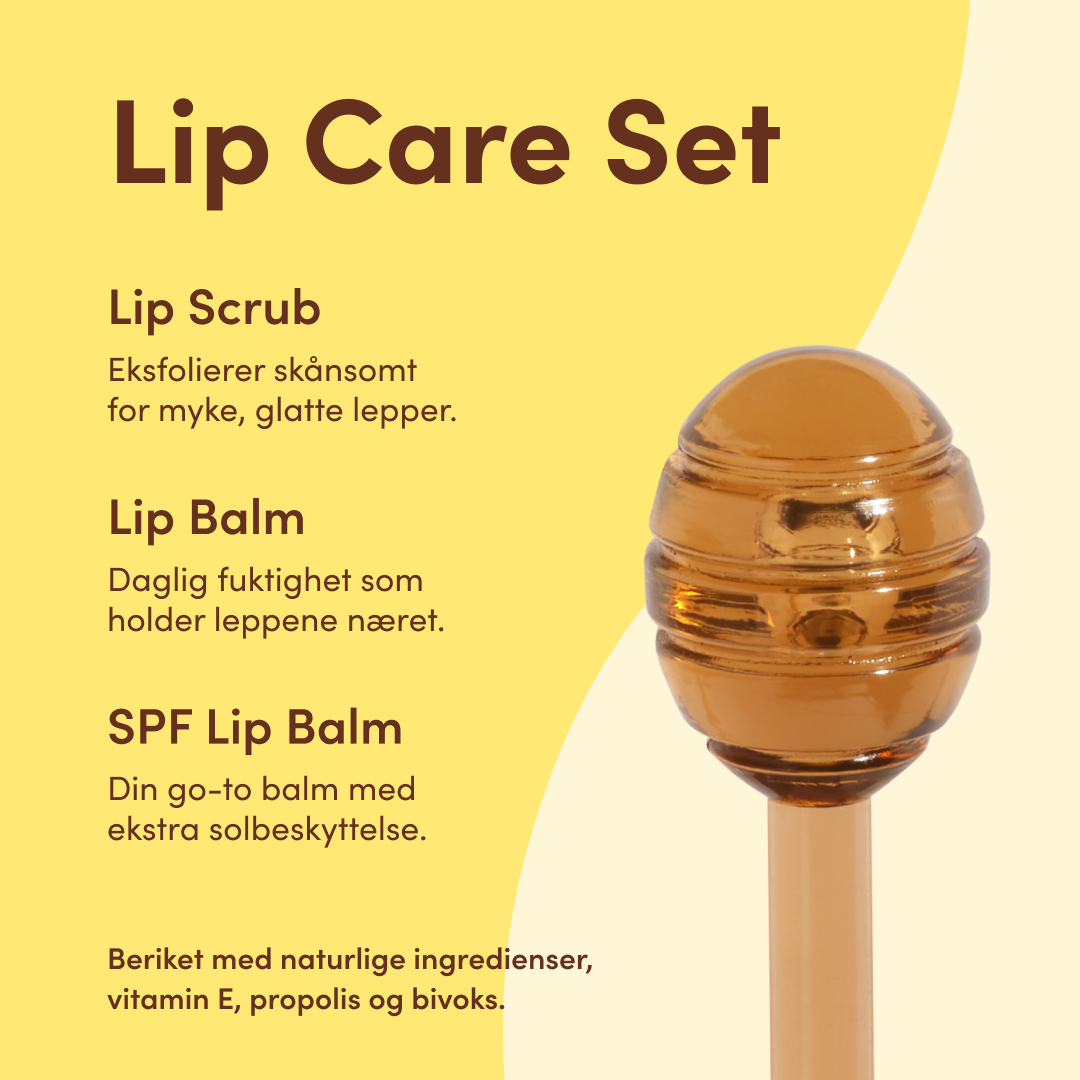 Lip Care Set

Lip Scrub

Eksfolierer skånsomt for myke, glatte lepper.

Lip Balm

Daglig fuktighet som holder leppene næret.

SPF Lip Balm

Din go-to balm med ekstra solbeskyttelse.

Beriket med naturlige ingredienser, vitamin E, propolis og bivoks.